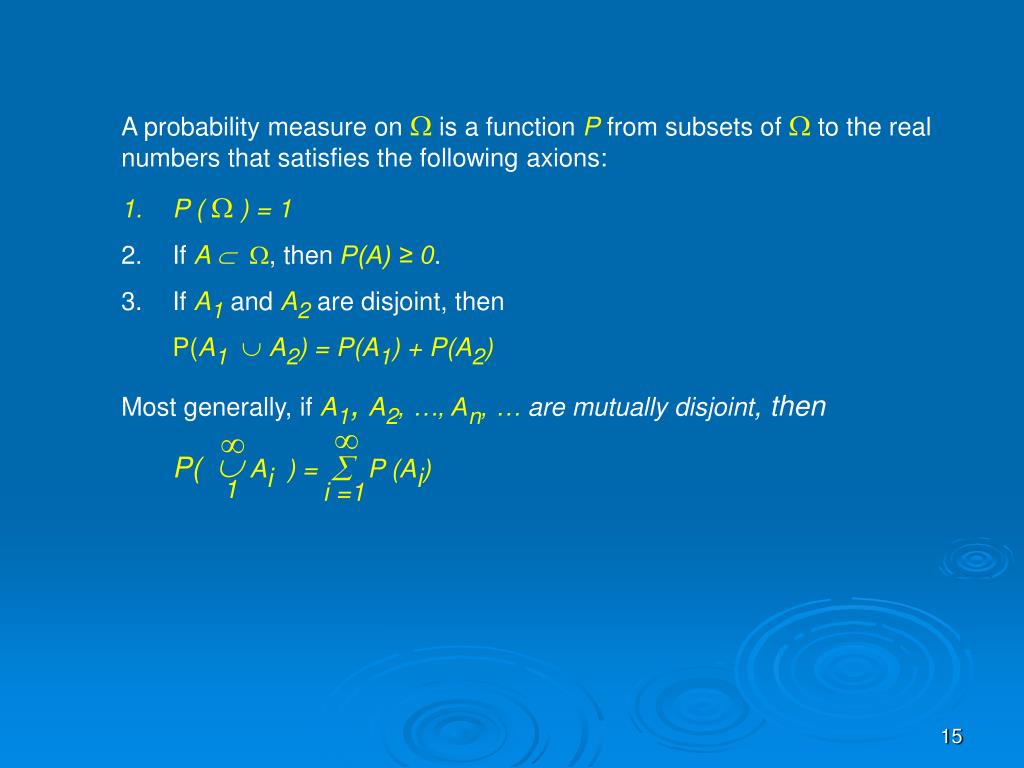 A probability measure on $\Omega$ is a function $P$ from subsets of $\Omega$ to the real numbers that satisfies the following axions:

1. $P(\Omega) = 1$

2. If $A \subset \Omega$, then $P(A) \geq 0$.

3. If $A_1$ and $A_2$ are disjoint, then

$P(A_1 \cup A_2) = P(A_1) + P(A_2)$

Most generally, if $A_1, A_2, \ldots, A_n, \ldots$ are mutually disjoint, then

$P(\bigcup_{1}^{\infty} A_i) = \sum_{i=1}^{\infty} P(A_i)$

15